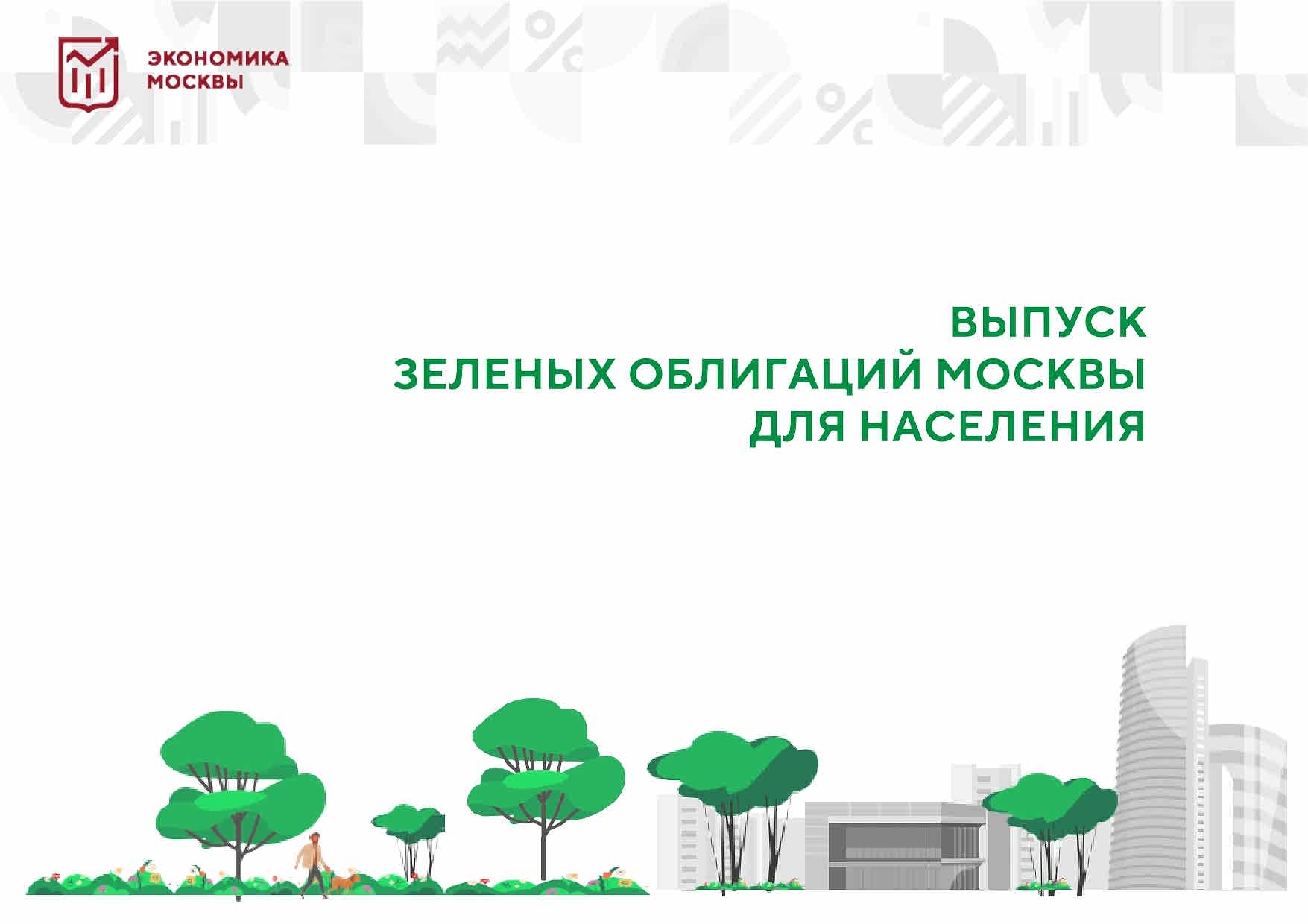 ЭКОНОМИКА МОСКВЫ

ВЫПУСК
ЗЕЛЕНЫХ ОБЛИГАЦИЙ МОСКВЫ
ДЛЯ НАСЕЛЕНИЯ